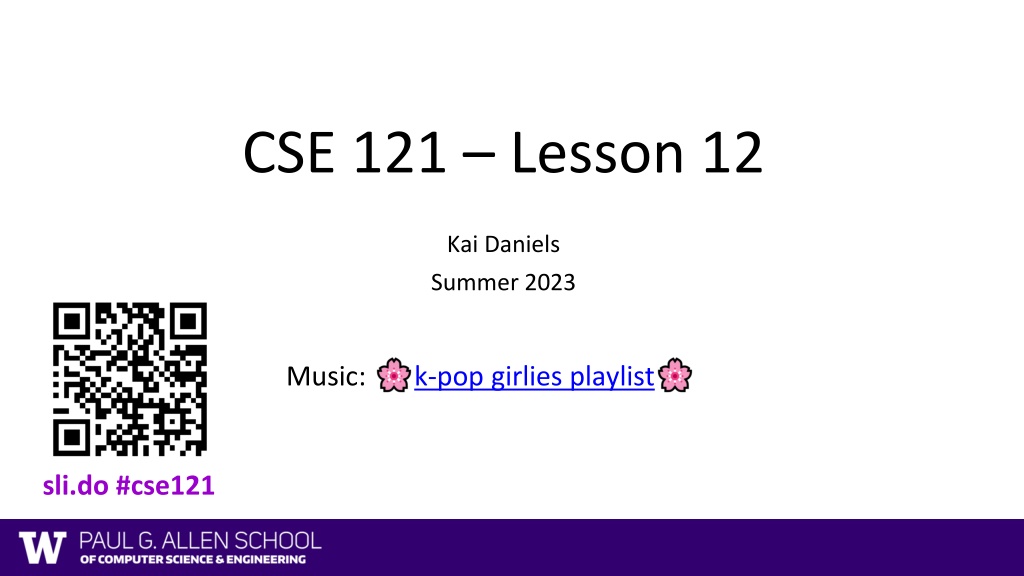 CSE 121 – Lesson 12

Kai Daniels

Summer 2023

Music: 🌸k-pop girlies playlist🌸

sli.do #cse121

W PAUL G. ALLEN SCHOOL OF COMPUTER SCIENCE & ENGINEERING